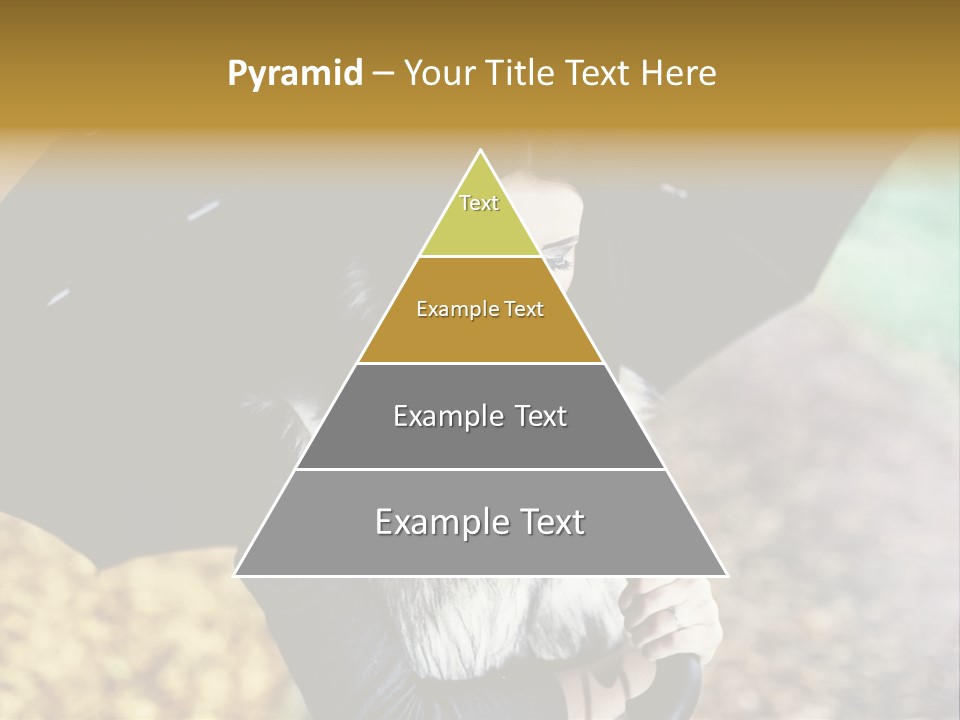 Pyramid – Your Title Text Here

Text

Example Text

Example Text

Example Text